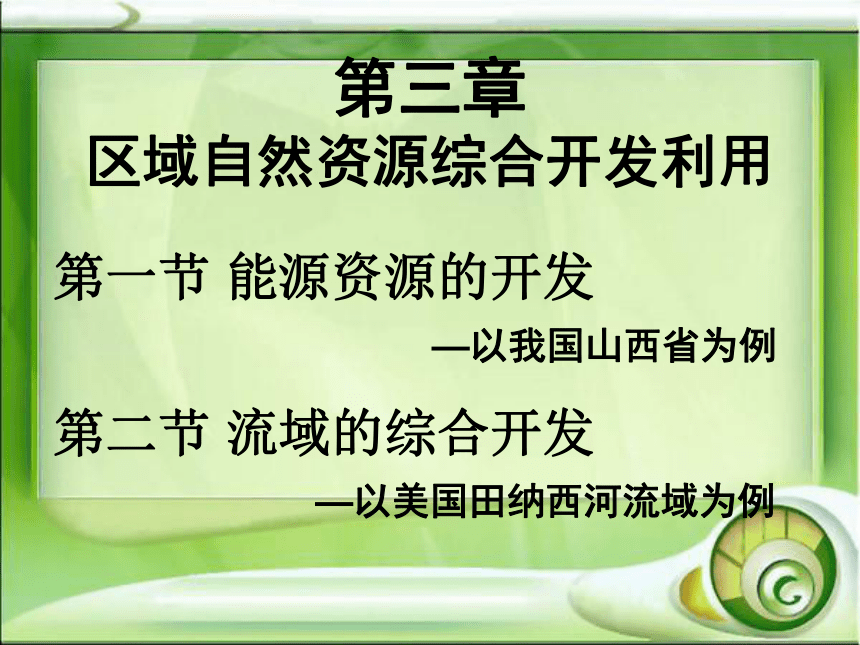 第三章
区域自然资源综合开发利用

第一节 能源资源的开发
—以我国山西省为例

第二节 流域的综合开发
—以美国田纳西河流域为例